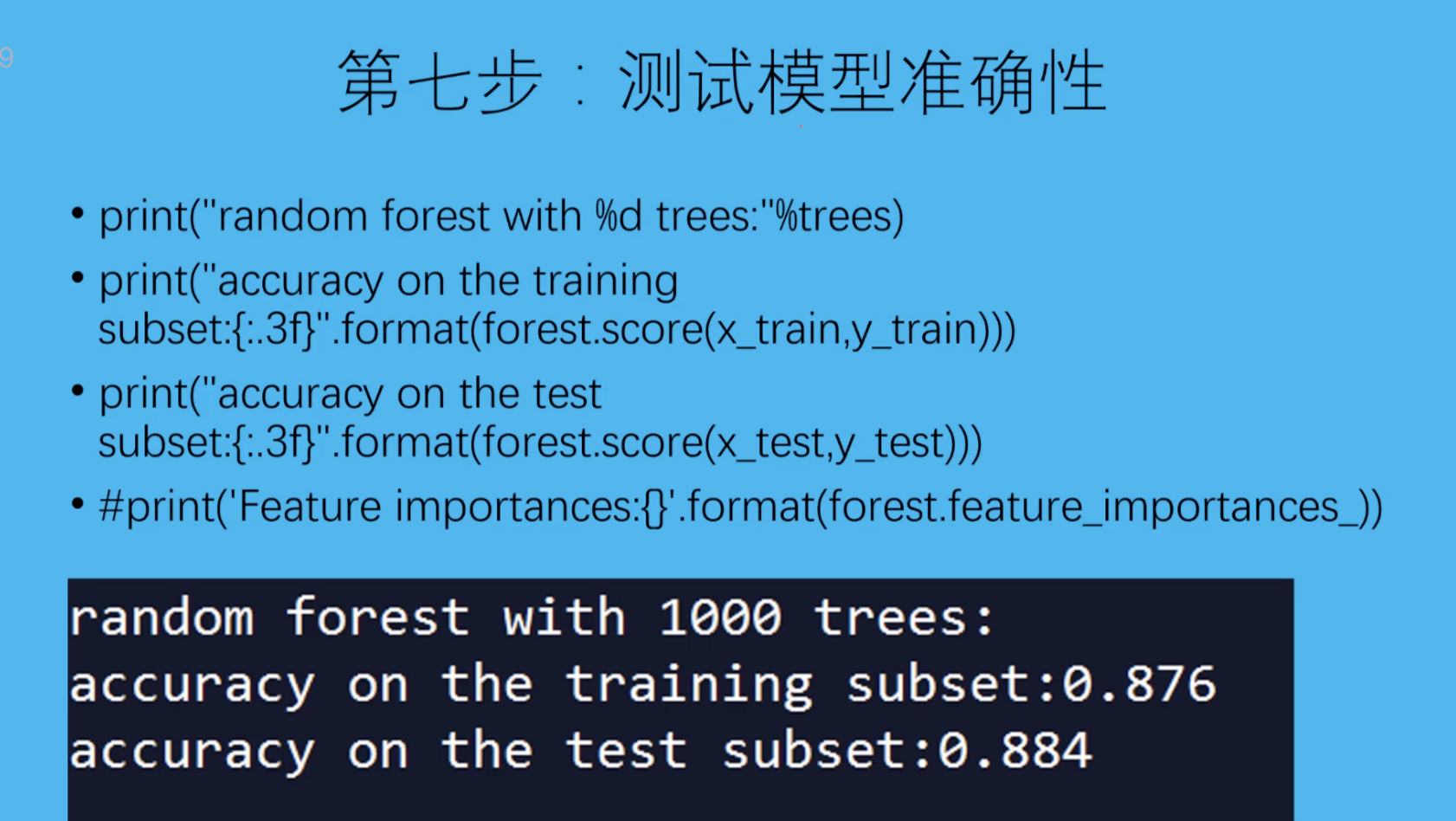 9

第七步：测试模型准确性

• print("random forest with %d trees:"%trees)
• print("accuracy on the training subset:{:.3f}".format(forest.score(x_train,y_train)))
• print("accuracy on the test subset:{:.3f}".format(forest.score(x_test,y_test)))
• #print('Feature importances:{}'.format(forest.feature_importances_))

random forest with 1000 trees:
accuracy on the training subset:0.876
accuracy on the test subset:0.884